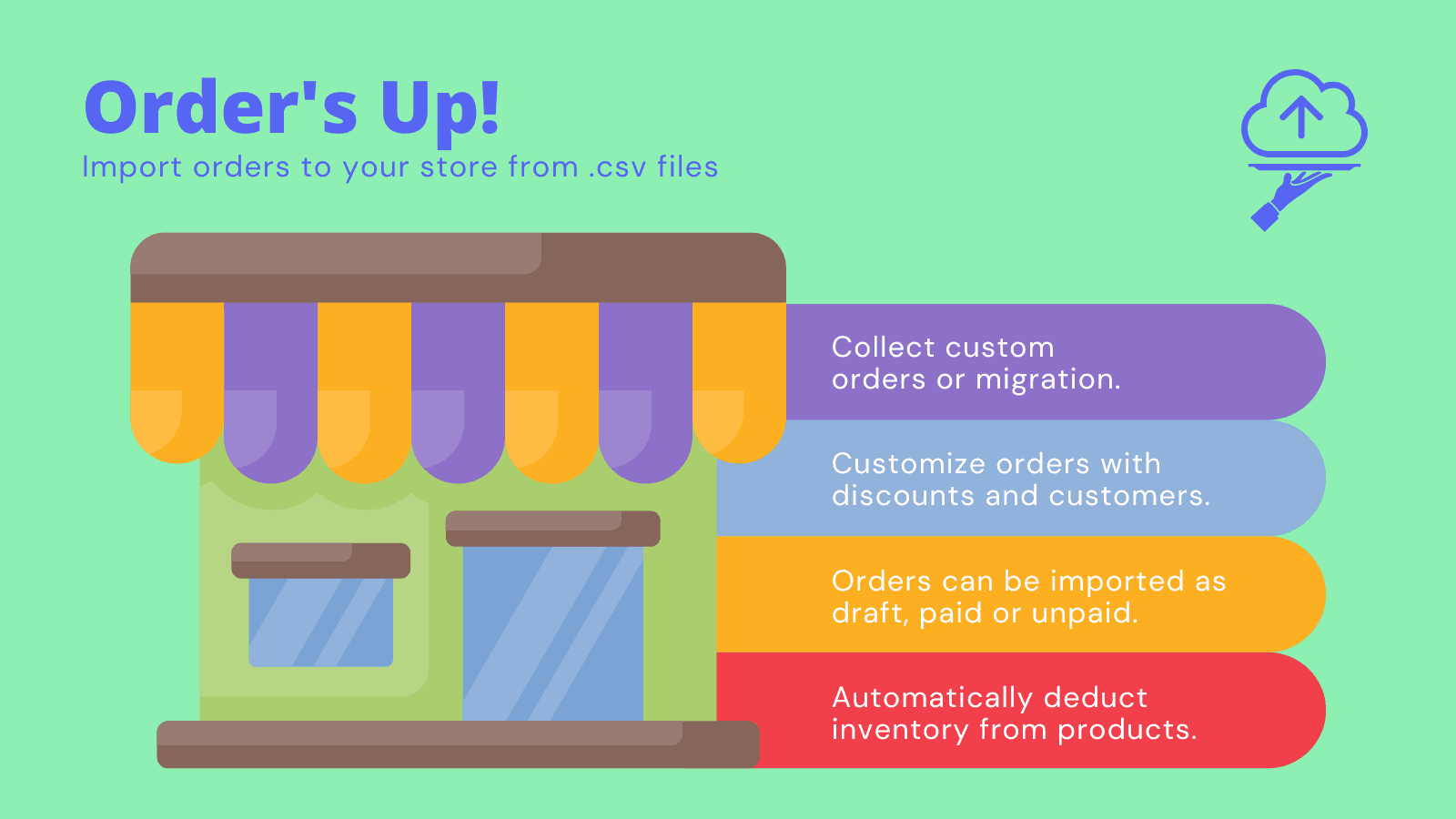 Order's Up!
Import orders to your store from .csv files

Collect custom orders or migration.

Customize orders with discounts and customers.

Orders can be imported as draft, paid or unpaid.

Automatically deduct inventory from products.